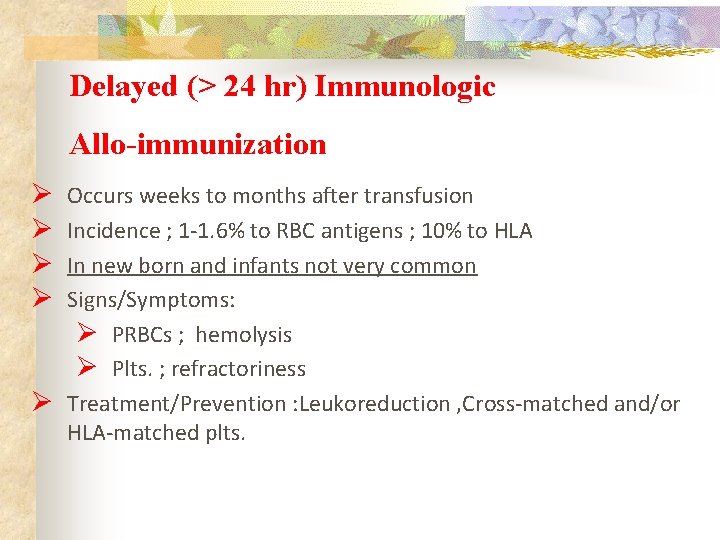 Delayed (> 24 hr) Immunologic

Allo-immunization

➢ Occurs weeks to months after transfusion
➢ Incidence ; 1-1.6% to RBC antigens ; 10% to HLA
➢ In new born and infants not very common
➢ Signs/Symptoms:
  ➢ PRBCs ; hemolysis
  ➢ Plts. ; refractoriness
➢ Treatment/Prevention :Leukoreduction ,Cross-matched and/or HLA-matched plts.